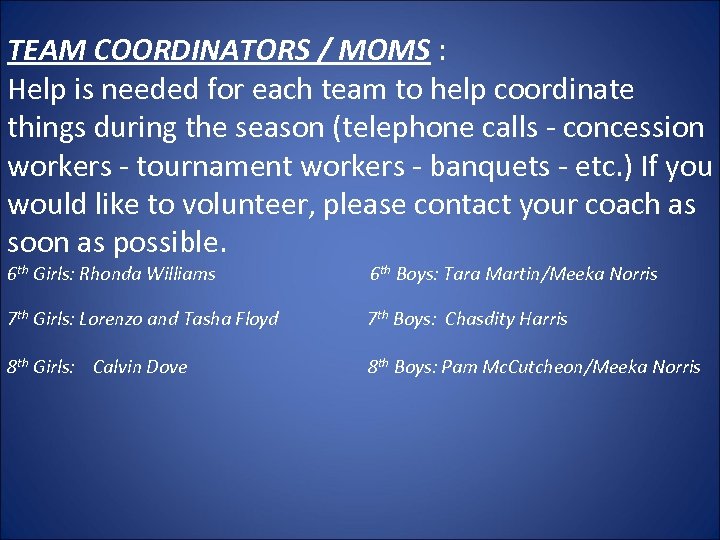 TEAM COORDINATORS / MOMS :
Help is needed for each team to help coordinate things during the season (telephone calls - concession workers - tournament workers - banquets - etc.) If you would like to volunteer, please contact your coach as soon as possible.

6th Girls: Rhonda Williams

7th Girls: Lorenzo and Tasha Floyd

8th Girls: Calvin Dove

6th Boys: Tara Martin/Meeka Norris

7th Boys: Chasdity Harris

8th Boys: Pam McCutcheon/Meeka Norris